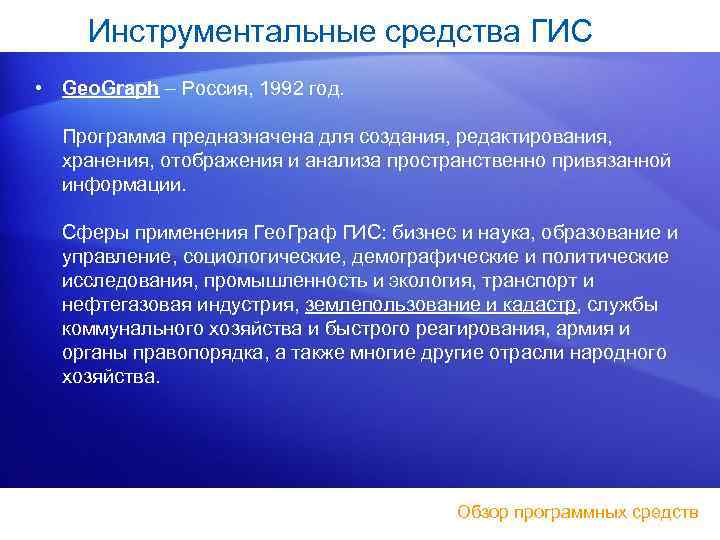 Инструментальные средства ГИС

• GeoGraph – Россия, 1992 год.

Программа предназначена для создания, редактирования, хранения, отображения и анализа пространственно привязанной информации.

Сферы применения ГеоГраф ГИС: бизнес и наука, образование и управление, социологические, демографические и политические исследования, промышленность и экология, транспорт и нефтегазовая индустрия, землепользование и кадастр, службы коммунального хозяйства и быстрого реагирования, армия и органы правопорядка, а также многие другие отрасли народного хозяйства.

Обзор программных средств